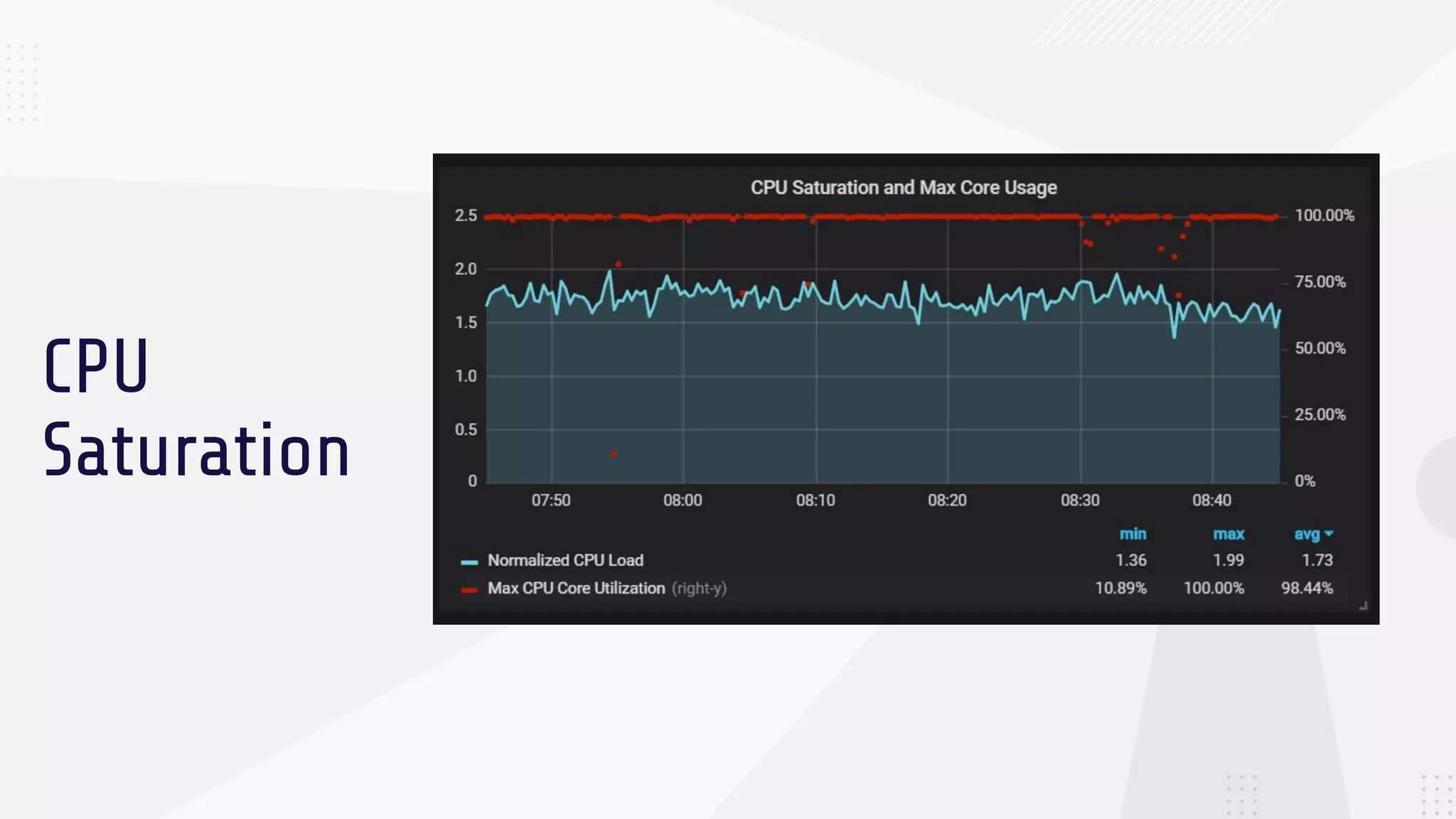 CPU Saturation

CPU Saturation and Max Core Usage

2.5
2.0
1.5
1.0
0.5
0

100.00%
75.00%
50.00%
25.00%
0%

07:50 08:00 08:10 08:20 08:30 08:40

| | min | max | avg |
|---|---|---|---|
| Normalized CPU Load | 1.36 | 1.99 | 1.73 |
| Max CPU Core Utilization (right-y) | 10.89% | 100.00% | 98.44% |